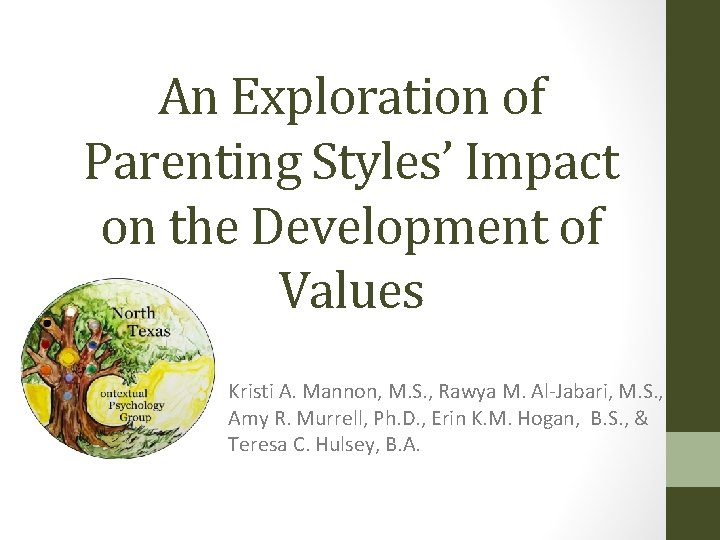 An Exploration of Parenting Styles' Impact on the Development of Values

North Texas ontextual Psychology Group

Kristi A. Mannon, M.S., Rawya M. Al-Jabari, M.S., Amy R. Murrell, Ph.D., Erin K.M. Hogan, B.S., & Teresa C. Hulsey, B.A.